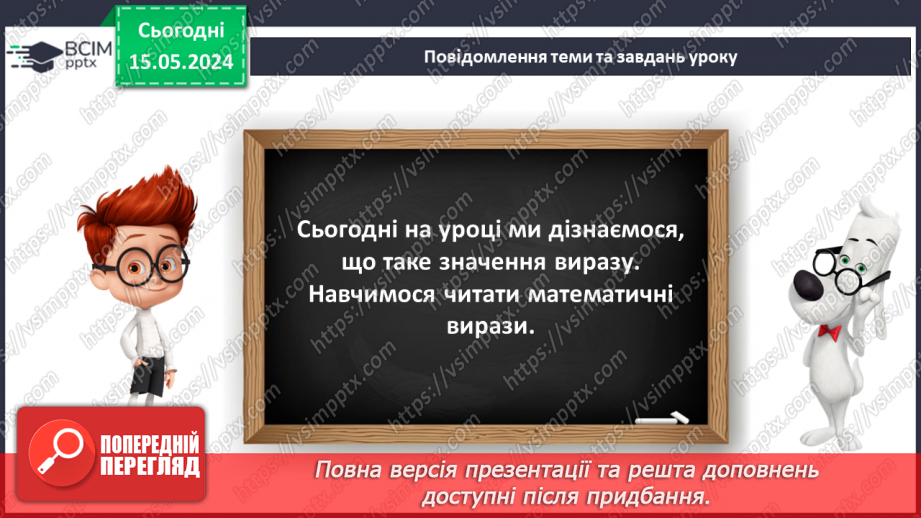 ВСІМ pptx

Сьогодні 15.05.2024

Повідомлення теми та завдань уроку

Сьогодні на уроці ми дізнаємося, що таке значення виразу. Навчимося читати математичні вирази.

ПОПЕРЕДНІЙ ПЕРЕГЛЯД

Повна версія презентації та решта доповнень доступні після придбання.

https://vsimpptx.com